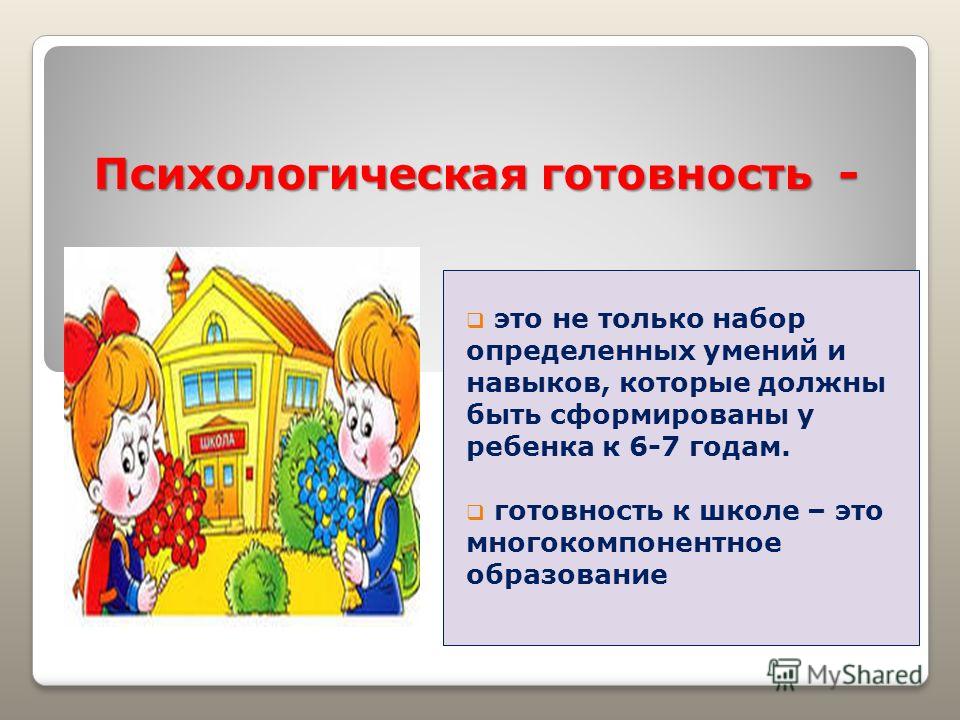 Психологическая готовность -

ШКОЛА

это не только набор определенных умений и навыков, которые должны быть сформированы у ребенка к 6-7 годам.

готовность к школе – это многокомпонентное образование

MyShared